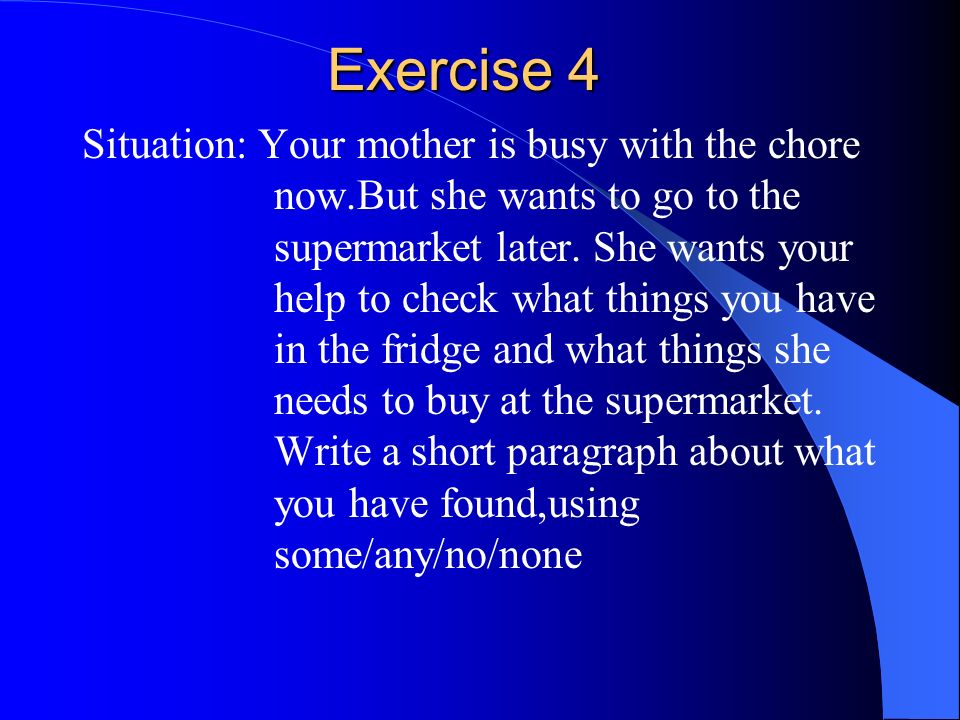 Exercise 4

Situation: Your mother is busy with the chore now.But she wants to go to the supermarket later. She wants your help to check what things you have in the fridge and what things she needs to buy at the supermarket. Write a short paragraph about what you have found,using some/any/no/none